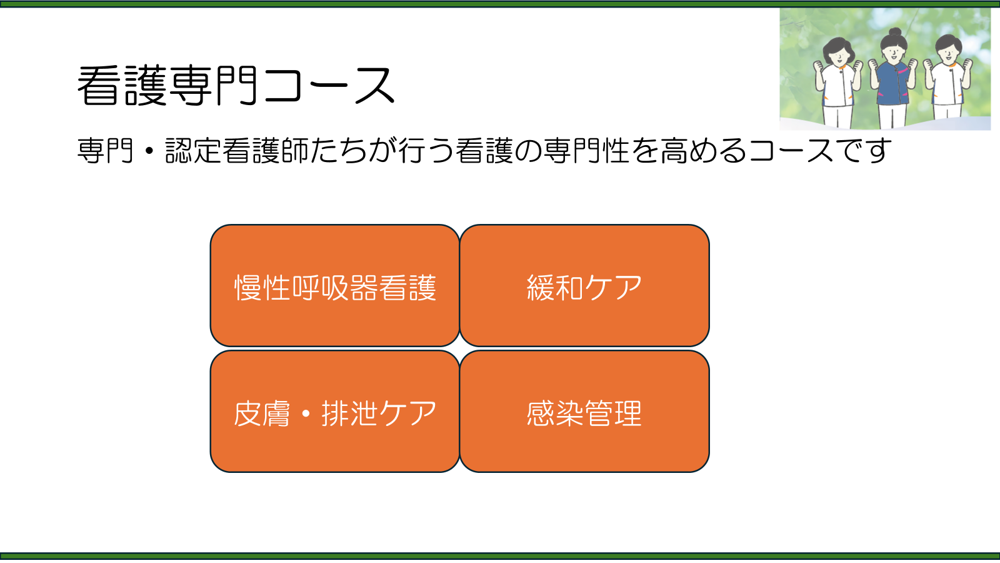 看護専門コース

専門・認定看護師たちが行う看護の専門性を高めるコースです

慢性呼吸器看護

緩和ケア

皮膚・排泄ケア

感染管理